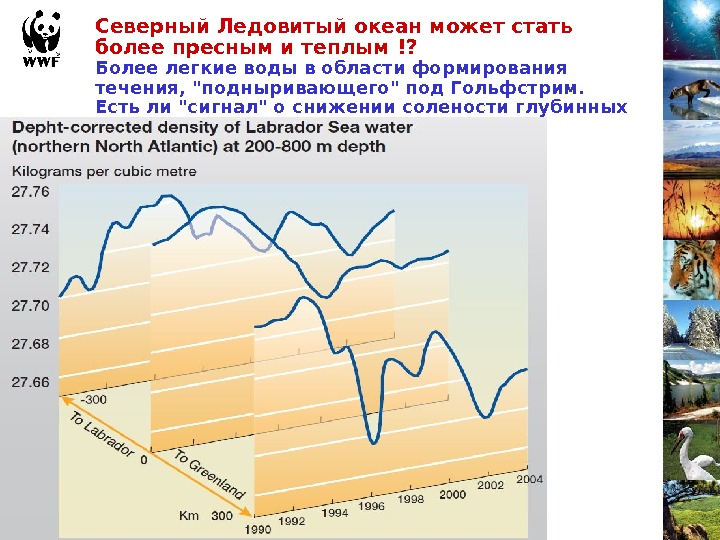 WWF

Северный Ледовитый океан может стать более пресным и теплым !?
Более легкие воды в области формирования течения, "подныривающего" под Гольфстрим.
Есть ли "сигнал" о снижении солености глубинных

Depht-corrected density of Labrador Sea water (northern North Atlantic) at 200-800 m depth

Kilograms per cubic metre

27.76
27.74
27.72
27.70
27.68
27.66

-300
To Labrador
0
To Greenland
Km 300

1990
1992
1994
1996
1998
2000
2002
2004